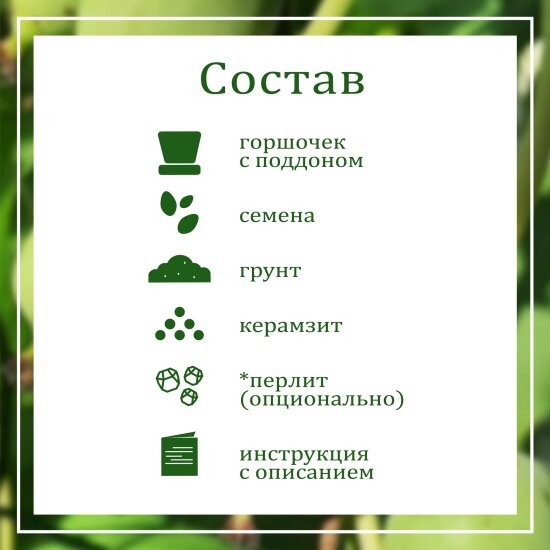 Состав

горшочек с поддоном

семена

грунт

керамзит

*перлит (опционально)

инструкция с описанием